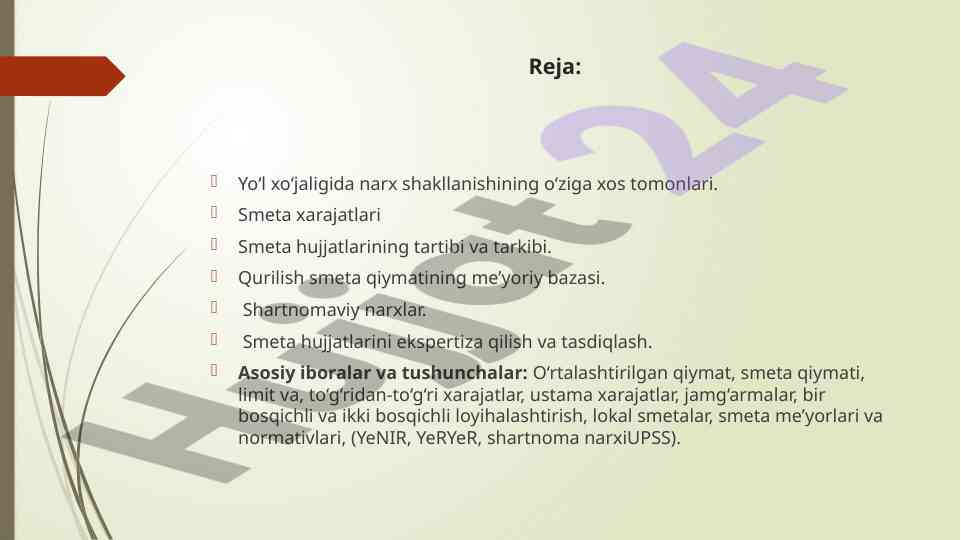 Reja:

Yo‘l xo‘jaligida narx shakllanishining o‘ziga xos tomonlari.

Smeta xarajatlari

Smeta hujjatlarining tartibi va tarkibi.

Qurilish smeta qiymatining me’yoriy bazasi.

Shartnomaviy narxlar.

Smeta hujjatlarini ekspertiza qilish va tasdiqlash.

Asosiy iboralar va tushunchalar: O‘rtalashtirilgan qiymat, smeta qiymati, limit va, to‘g‘ridan-to‘g‘ri xarajatlar, ustama xarajatlar, jamg‘armalar, bir bosqichli va ikki bosqichli loyihalashtirish, lokal smetalar, smeta me’yorlari va normativlari, (YeNIR, YeRYeR, shartnoma narxiUPSS).

Hujjat 24